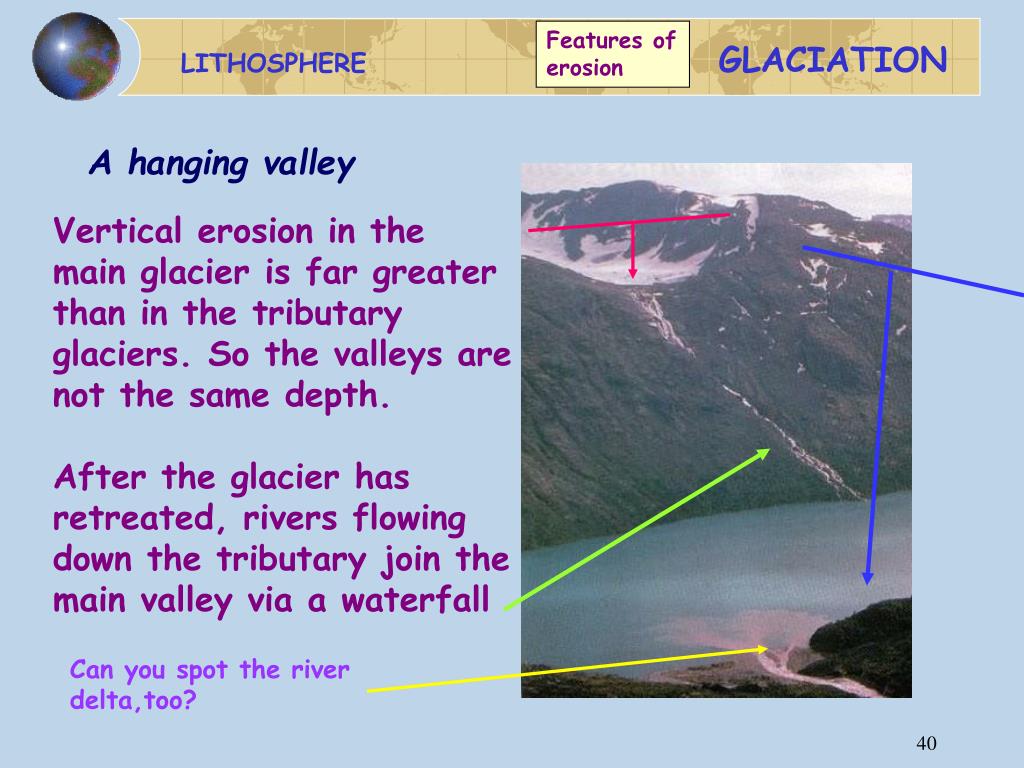 LITHOSPHERE

Features of erosion

GLACIATION

A hanging valley

Vertical erosion in the main glacier is far greater than in the tributary glaciers. So the valleys are not the same depth.

After the glacier has retreated, rivers flowing down the tributary join the main valley via a waterfall

Can you spot the river delta,too?

40